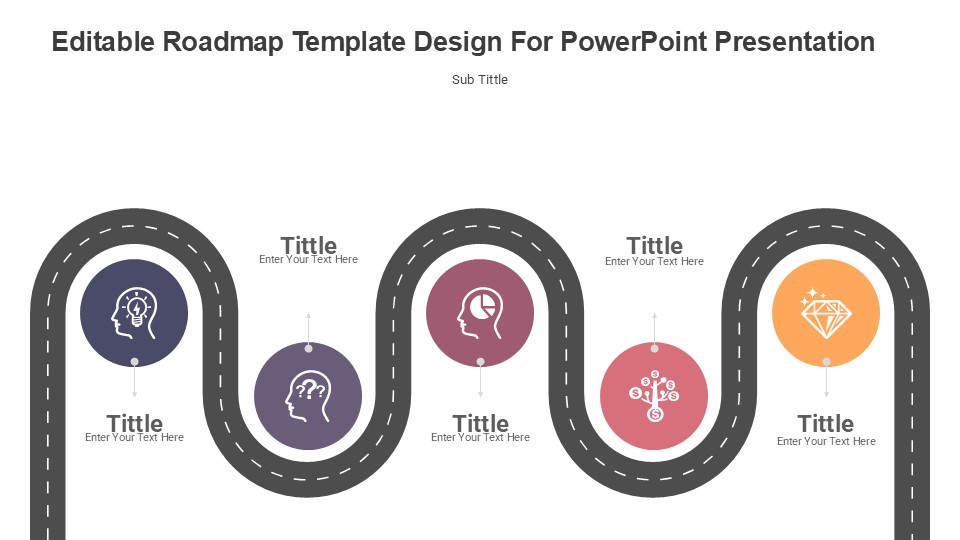 Editable Roadmap Template Design For PowerPoint Presentation

Sub Tittle

Tittle
Enter Your Text Here

Tittle
Enter Your Text Here

Tittle
Enter Your Text Here

Tittle
Enter Your Text Here

Tittle
Enter Your Text Here